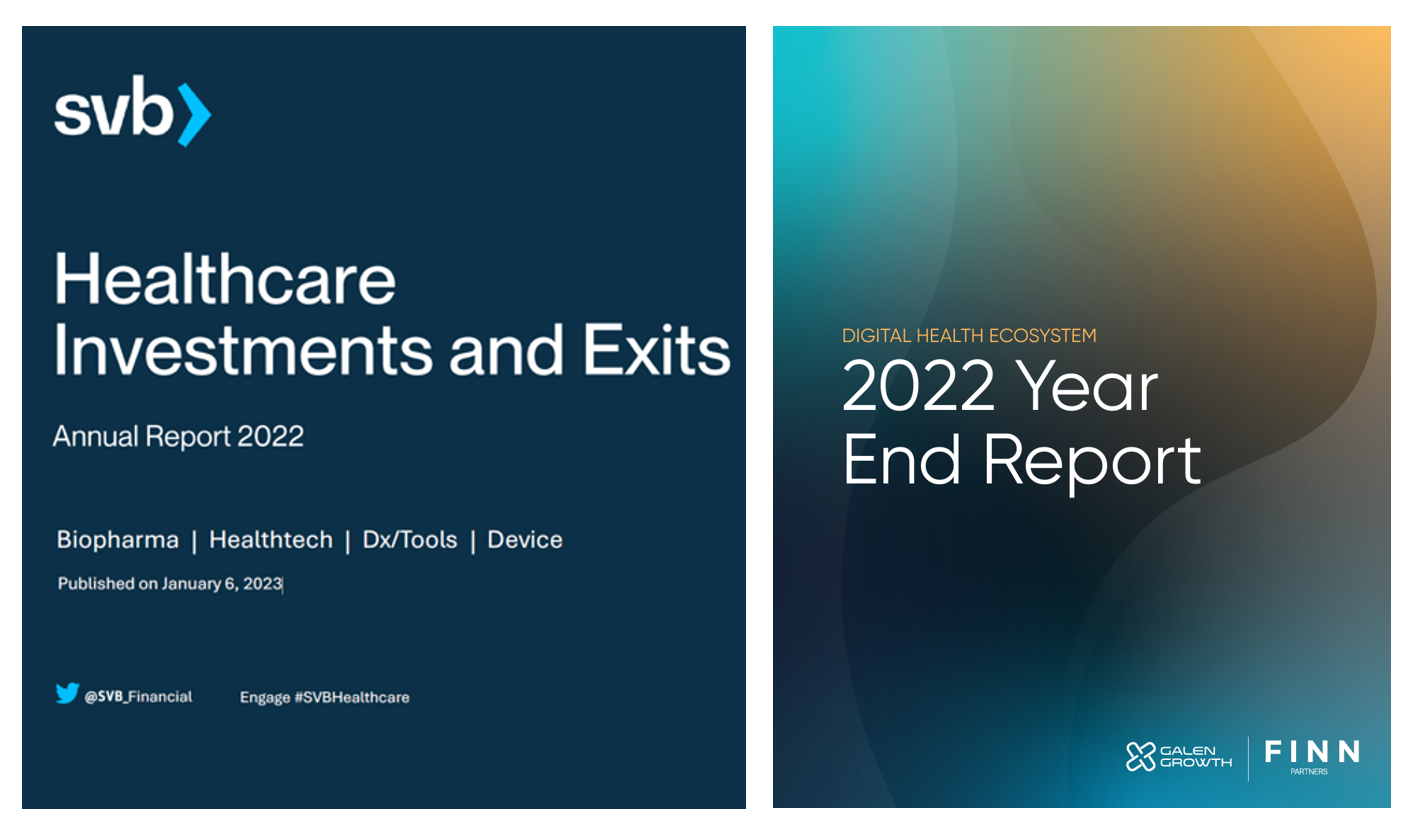 svb

Healthcare Investments and Exits

Annual Report 2022

Biopharma | Healthtech | Dx/Tools | Device

Published on January 6, 2023

@SVB_Financial

Engage #SVBHealthcare

DIGITAL HEALTH ECOSYSTEM

2022 Year End Report

GALEN GROWTH

FINN PARTNERS